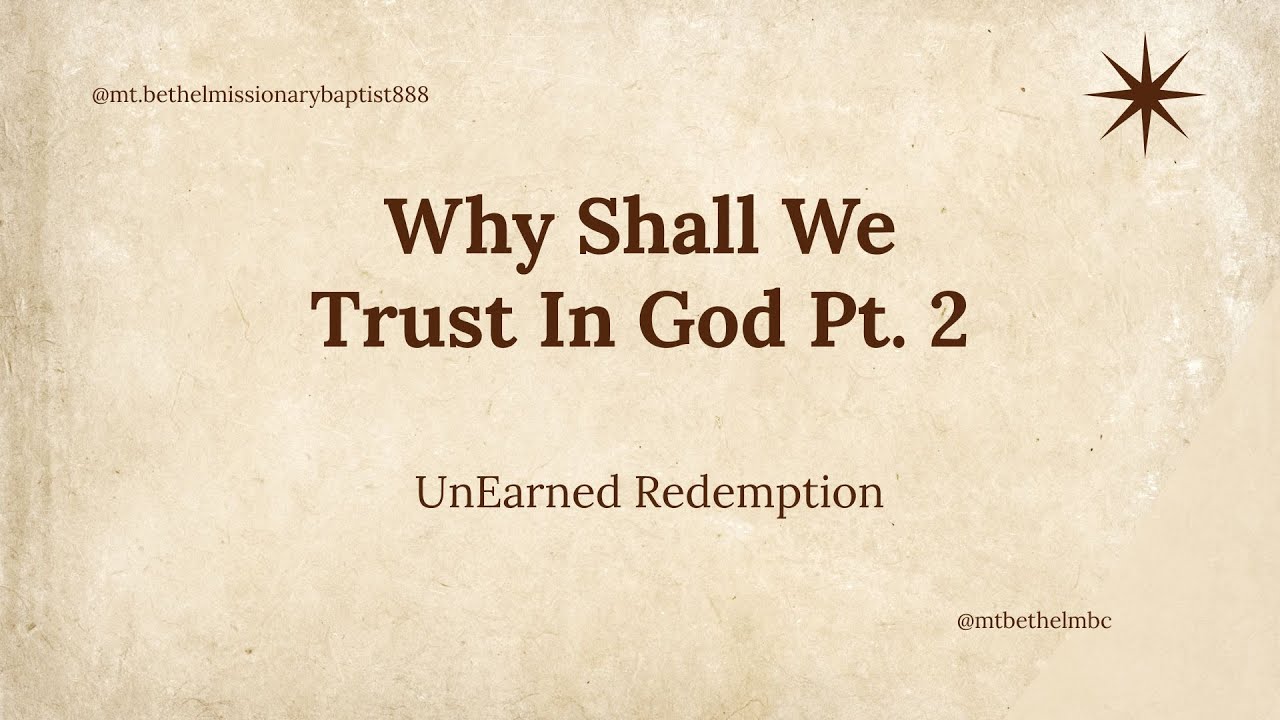 @mt.bethelmissionarybaptist888

Why Shall We Trust In God Pt. 2

UnEarned Redemption

@mtbethelmbc